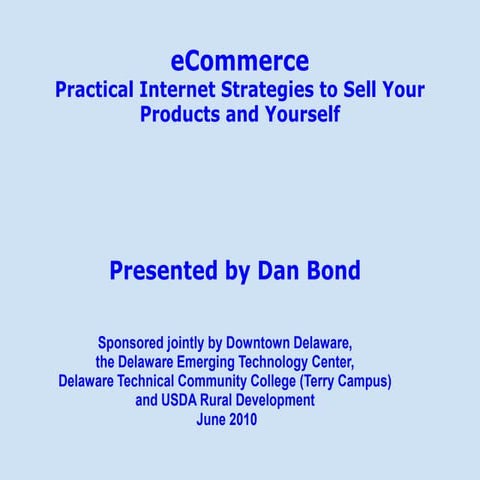 eCommerce
Practical Internet Strategies to Sell Your Products and Yourself

Presented by Dan Bond

Sponsored jointly by Downtown Delaware, the Delaware Emerging Technology Center, Delaware Technical Community College (Terry Campus) and USDA Rural Development
June 2010